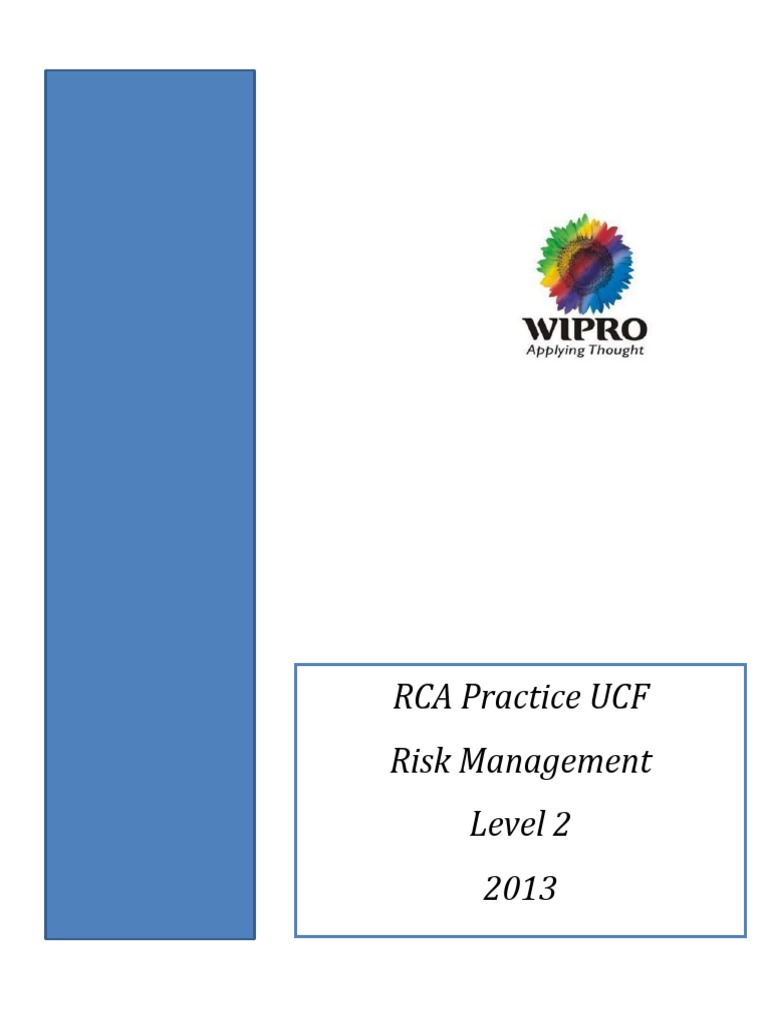 WIPRO
Applying Thought

RCA Practice UCF

Risk Management

Level 2

2013